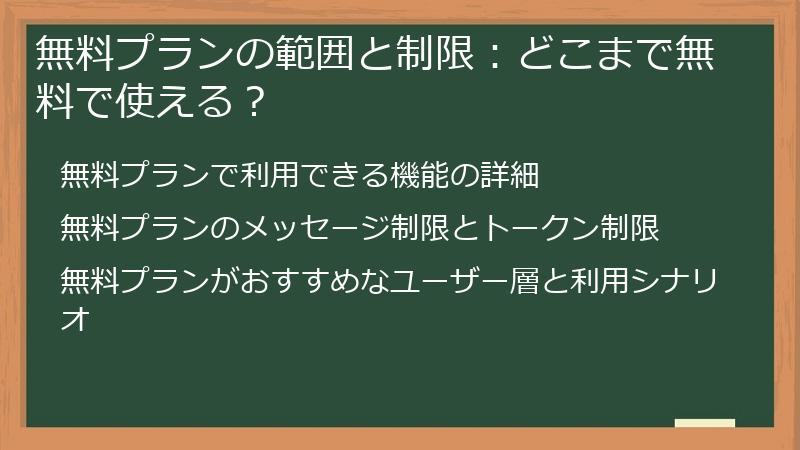 無料プランの範囲と制限：どこまで無料で使える？

無料プランで利用できる機能の詳細

無料プランのメッセージ制限とトークン制限

無料プランがおすすめなユーザー層と利用シナリオ